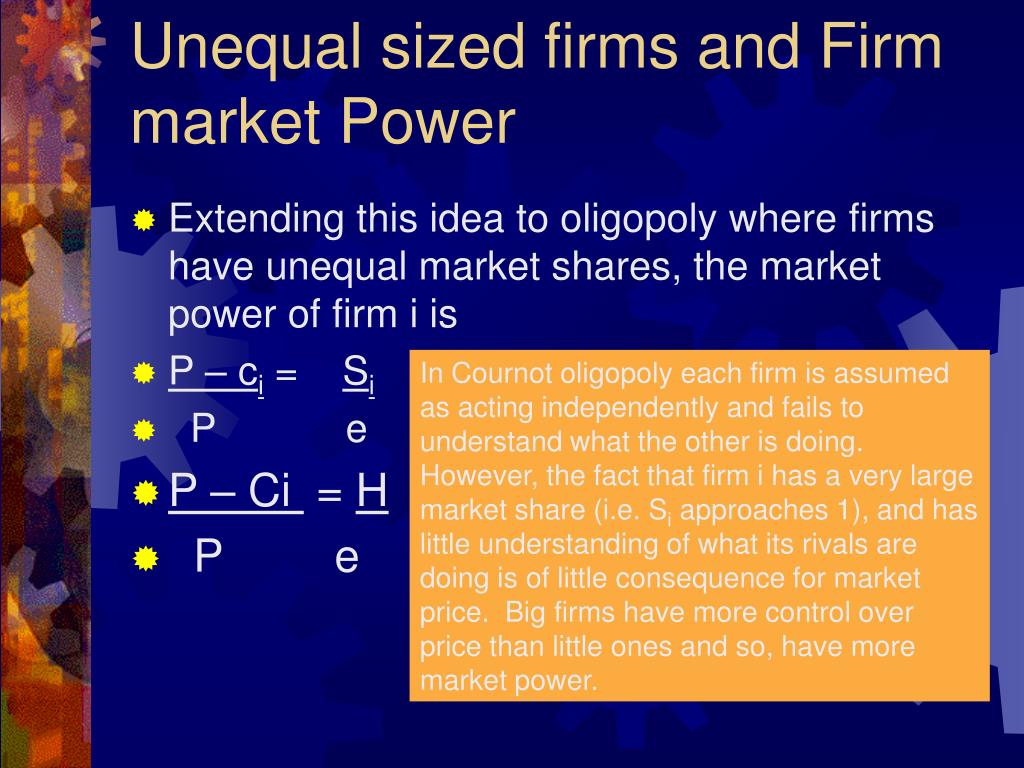 Unequal sized firms and Firm market Power

Extending this idea to oligopoly where firms have unequal market shares, the market power of firm i is

$\frac{P - c_i}{P} = \frac{S_i}{e}$

$\frac{P - Ci}{P} = \frac{H}{e}$

In Cournot oligopoly each firm is assumed as acting independently and fails to understand what the other is doing. However, the fact that firm i has a very large market share (i.e. $S_i$ approaches 1), and has little understanding of what its rivals are doing is of little consequence for market price. Big firms have more control over price than little ones and so, have more market power.